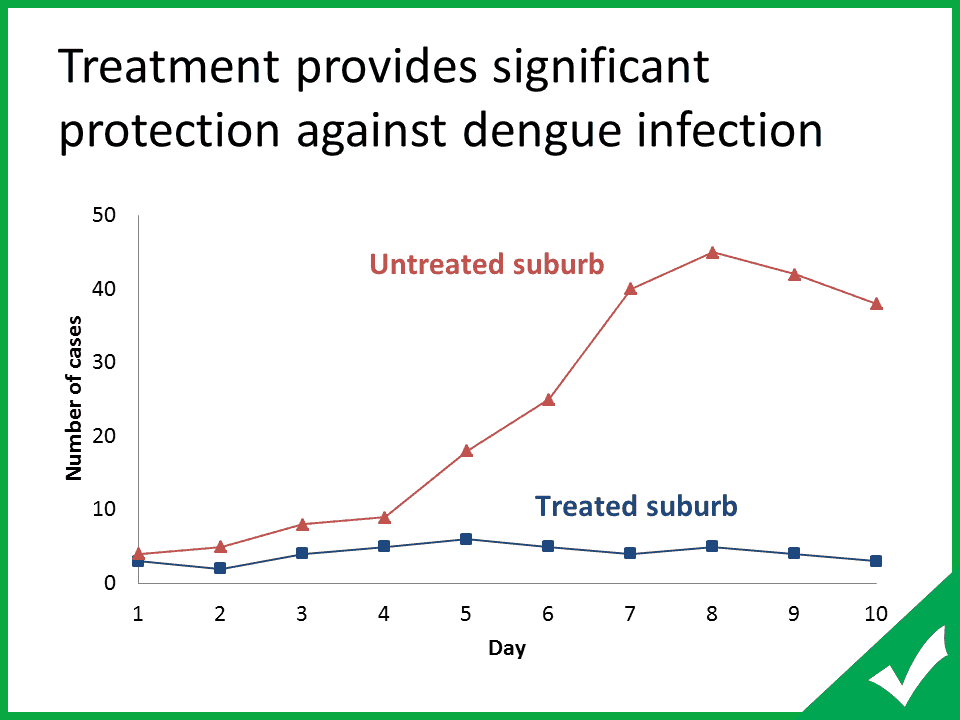 Treatment provides significant protection against dengue infection

50
40
30
20
10
0

Number of cases

Untreated suburb

Treated suburb

1 2 3 4 5 6 7 8 9 10

Day